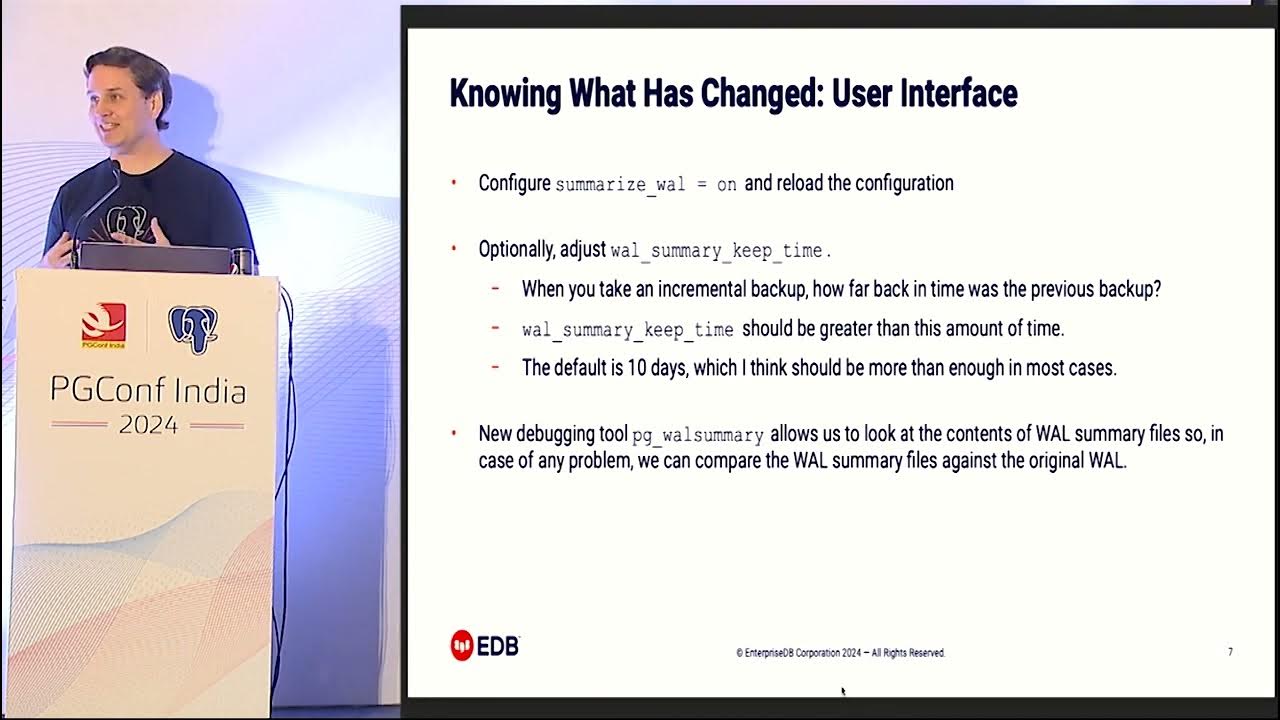 PGConf India

PGConf India
2024

Knowing What Has Changed: User Interface

• Configure summarize_wal = on and reload the configuration

• Optionally, adjust wal_summary_keep_time.
– When you take an incremental backup, how far back in time was the previous backup?
– wal_summary_keep_time should be greater than this amount of time.
– The default is 10 days, which I think should be more than enough in most cases.

• New debugging tool pg_walsummary allows us to look at the contents of WAL summary files so, in case of any problem, we can compare the WAL summary files against the original WAL.

EDB

© EnterpriseDB Corporation 2024 – All Rights Reserved.

7